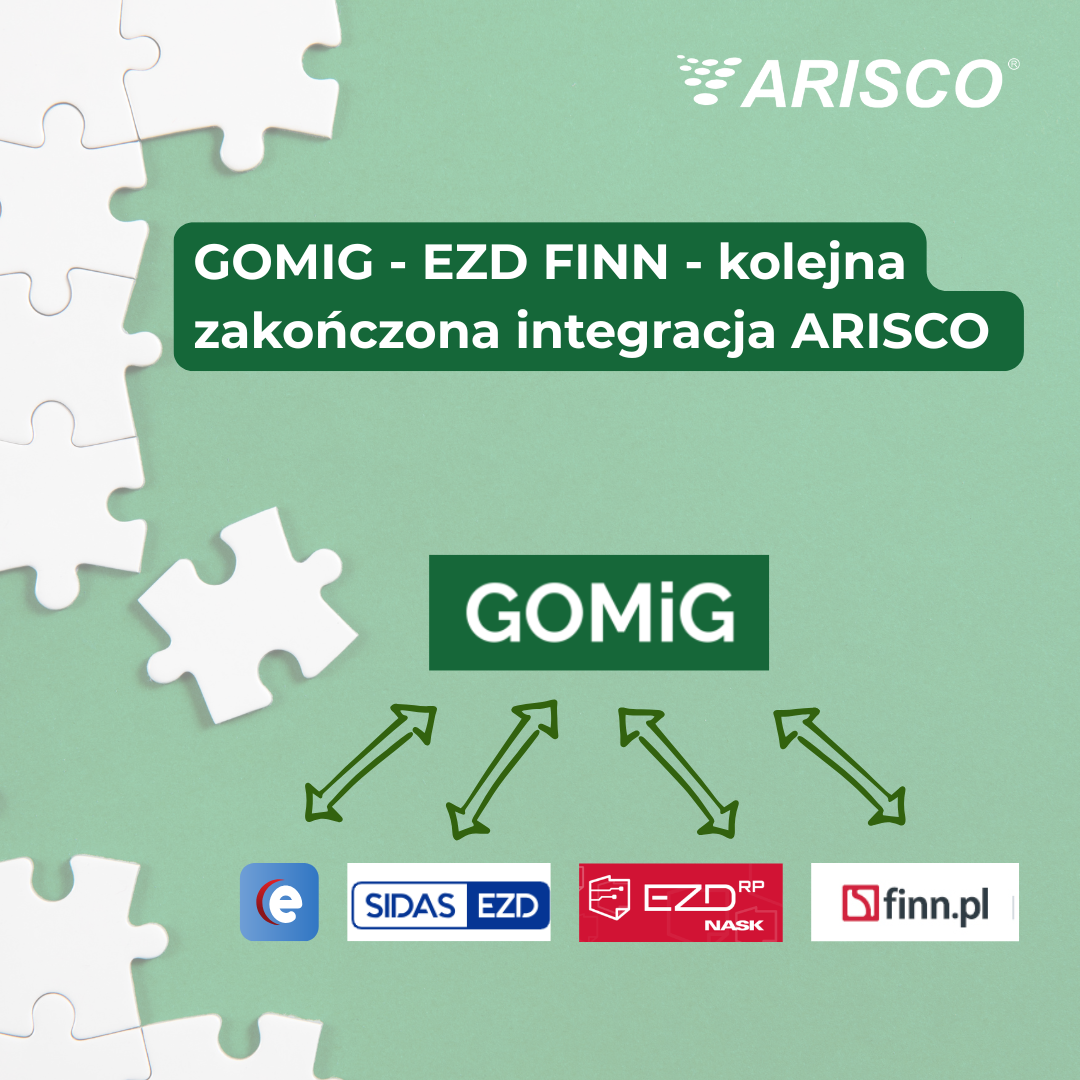 ARISCO®

GOMIG - EZD FINN - kolejna zakończona integracja ARISCO

GOMiG

e

SIDAS EZD

EZD RP NASK

finn.pl